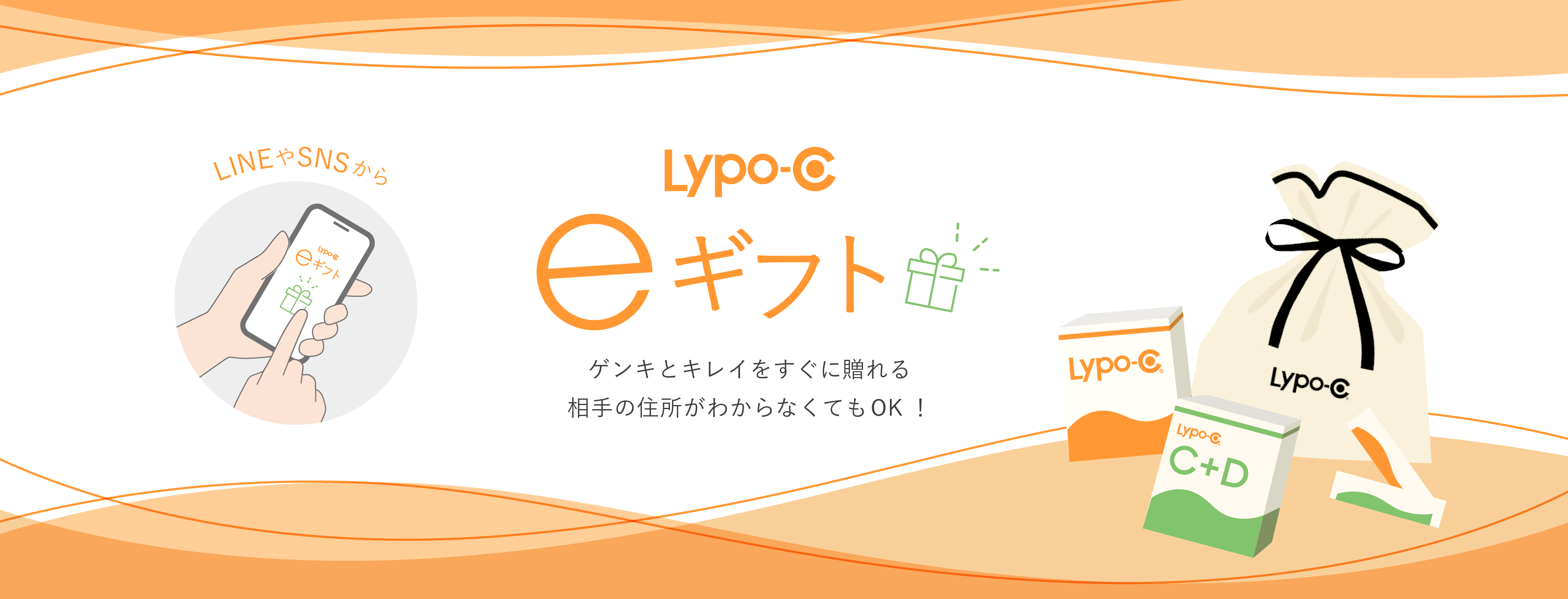 LINEやSNSから

Lypo-C
eギフト

Lypo-C
eギフト

ゲンキとキレイをすぐに贈れる
相手の住所がわからなくてもOK！

Lypo-C

Lypo-C
C+D

Lypo-C